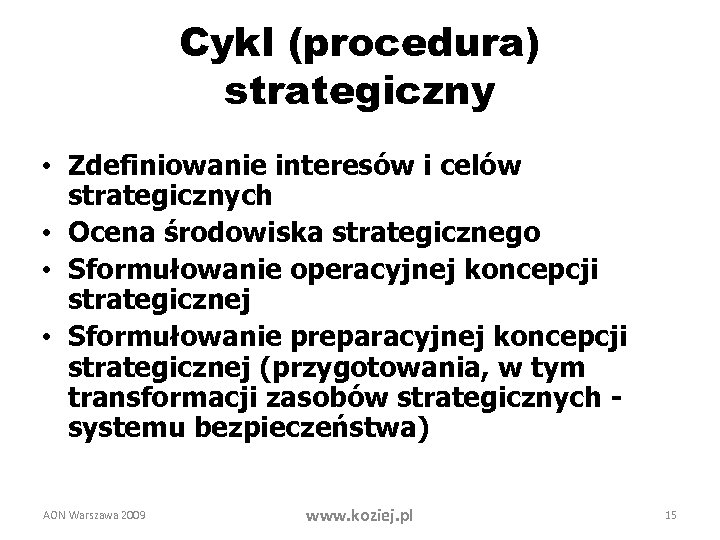 Cykl (procedura) strategiczny

• Zdefiniowanie interesów i celów strategicznych
• Ocena środowiska strategicznego
• Sformułowanie operacyjnej koncepcji strategicznej
• Sformułowanie preparacyjnej koncepcji strategicznej (przygotowania, w tym transformacji zasobów strategicznych - systemu bezpieczeństwa)

AON Warszawa 2009
www.koziej.pl
15